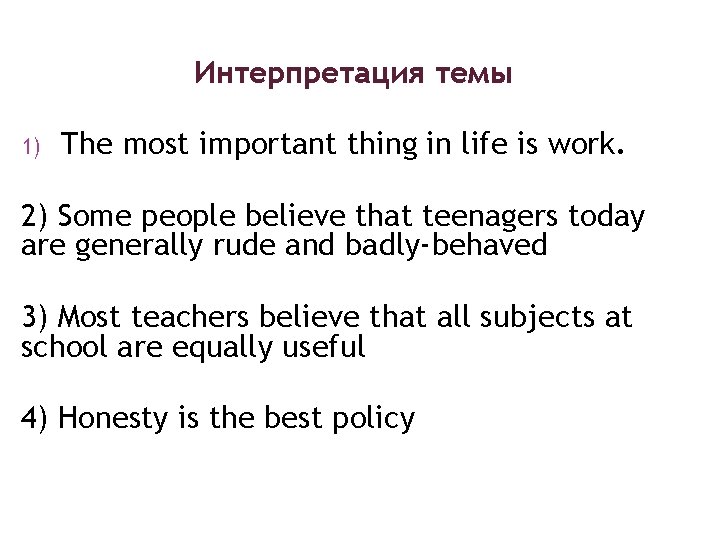 Интерпретация темы

1) The most important thing in life is work.

2) Some people believe that teenagers today are generally rude and badly-behaved

3) Most teachers believe that all subjects at school are equally useful

4) Honesty is the best policy